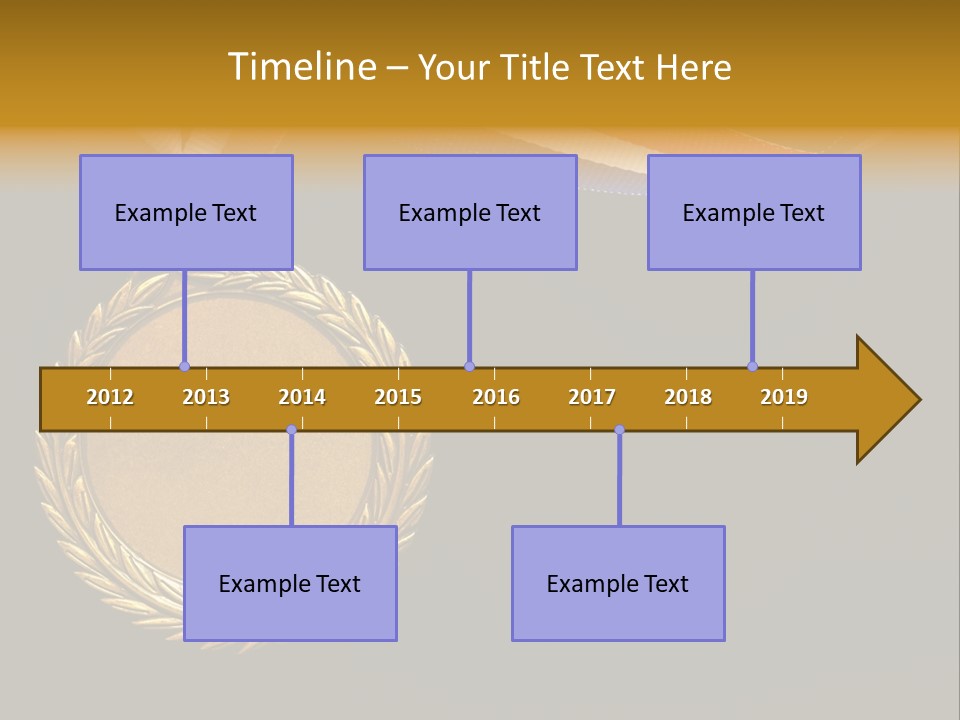 Timeline – Your Title Text Here

Example Text

Example Text

Example Text

2012 2013 2014 2015 2016 2017 2018 2019

Example Text

Example Text